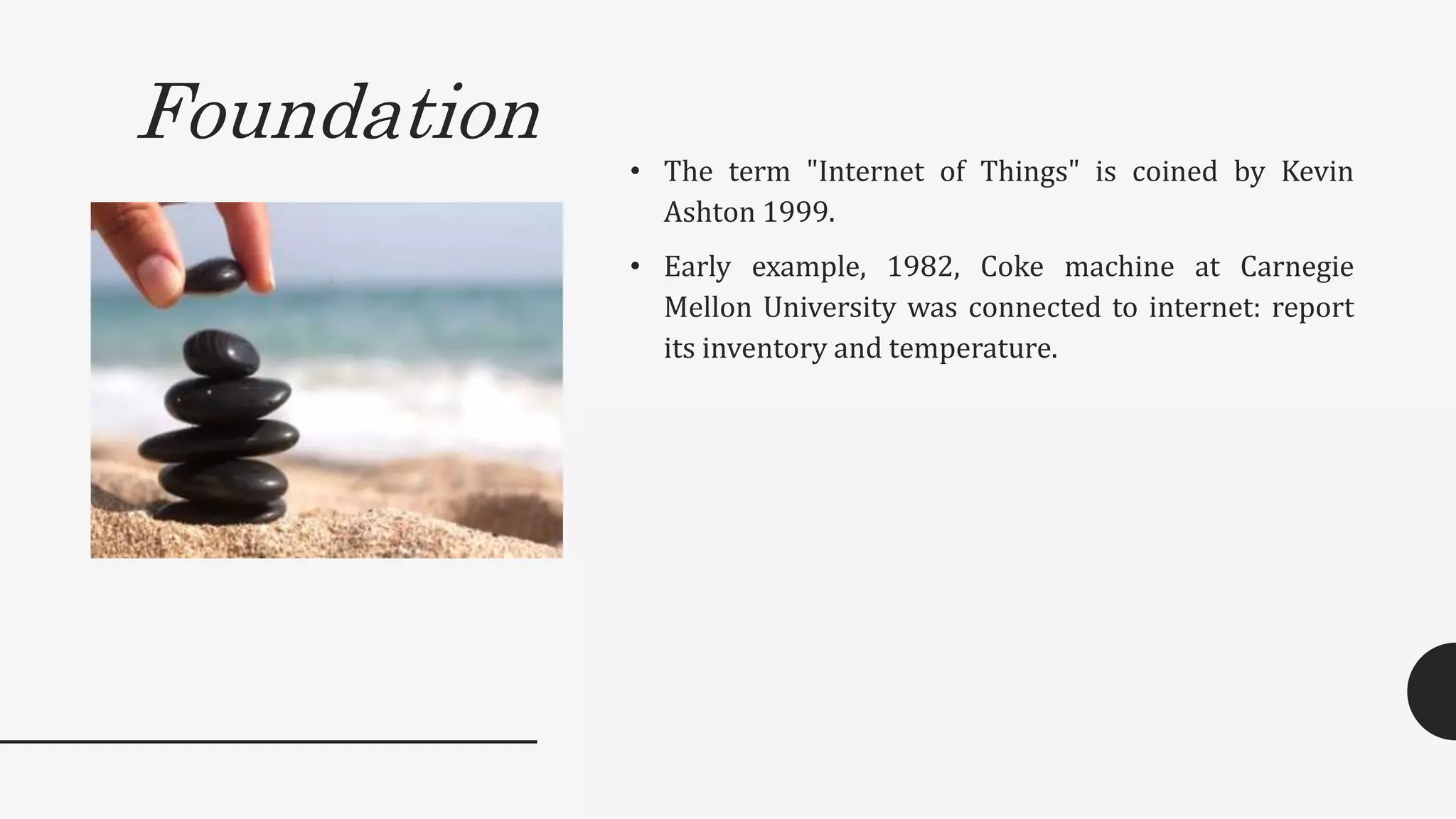 Foundation

• The term "Internet of Things" is coined by Kevin Ashton 1999.

• Early example, 1982, Coke machine at Carnegie Mellon University was connected to internet: report its inventory and temperature.